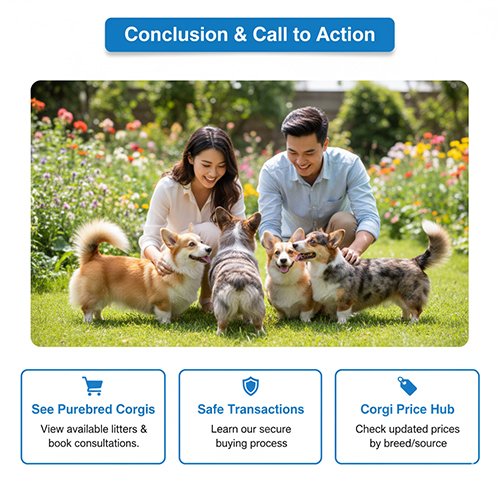 Conclusion & Call to Action

See Purebred Corgis
View available litters & book consultations.

Safe Transactions
Learn our secure buying process

Corgi Price Hub
Check updated prices by breed/source